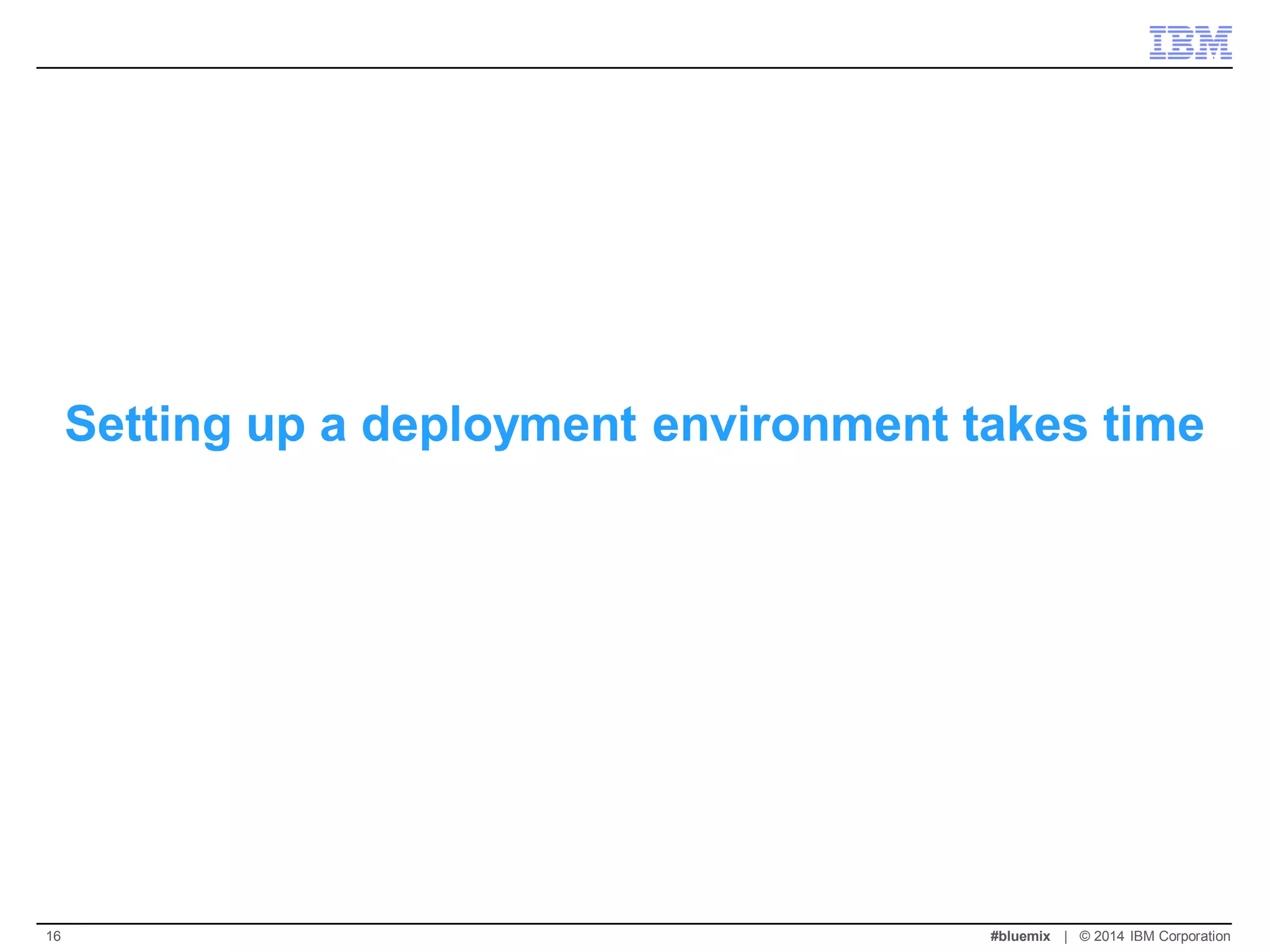 IBM

Setting up a deployment environment takes time

16

#bluemix | © 2014 IBM Corporation